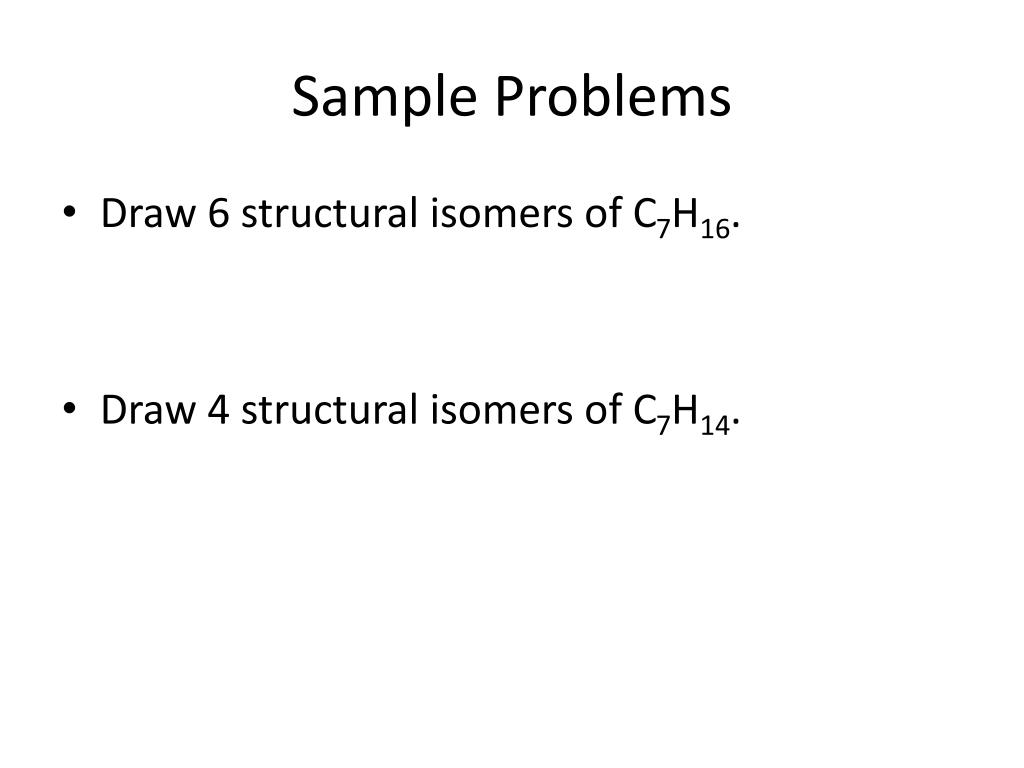 Sample Problems

• Draw 6 structural isomers of $C_7H_{16}$.

• Draw 4 structural isomers of $C_7H_{14}$.